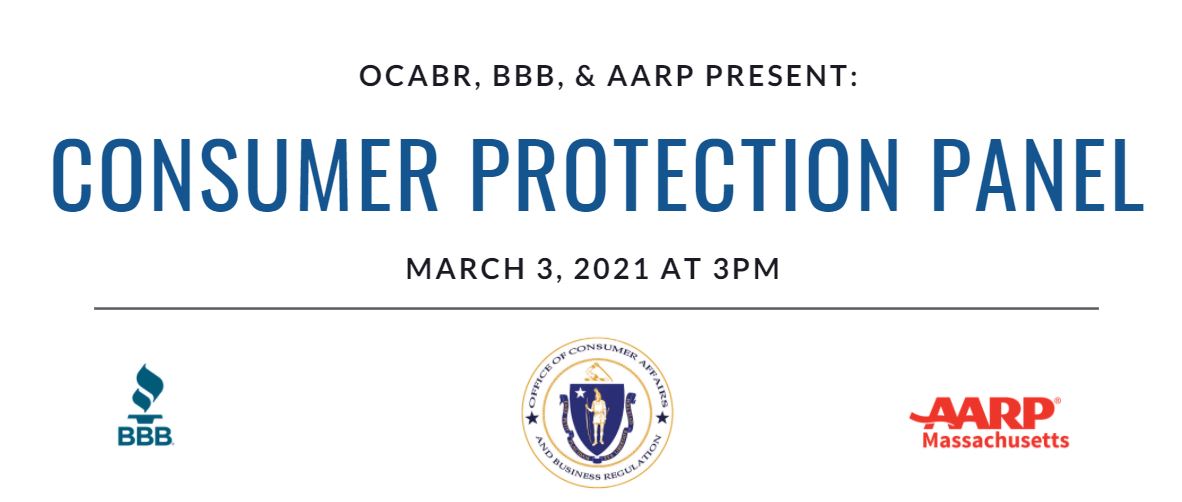 OCABR, BBB, & AARP PRESENT:

CONSUMER PROTECTION PANEL

MARCH 3, 2021 AT 3PM

BBB

OFFICE OF CONSUMER AFFAIRS AND BUSINESS REGULATION

AARP
Massachusetts